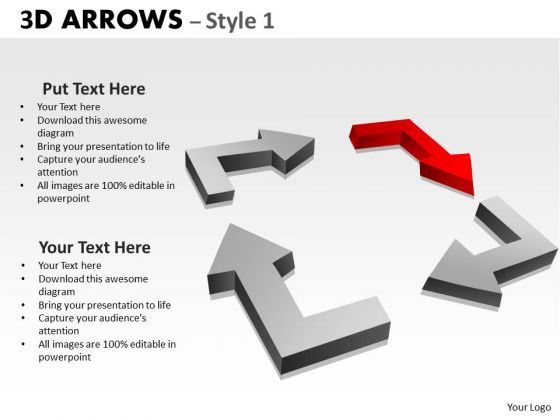 3D ARROWS – Style 1

Put Text Here
• Your Text here
• Download this awesome diagram
• Bring your presentation to life
• Capture your audience's attention
• All images are 100% editable in powerpoint

Your Text Here
• Your Text here
• Download this awesome diagram
• Bring your presentation to life
• Capture your audience's attention
• All images are 100% editable in powerpoint

Your Logo